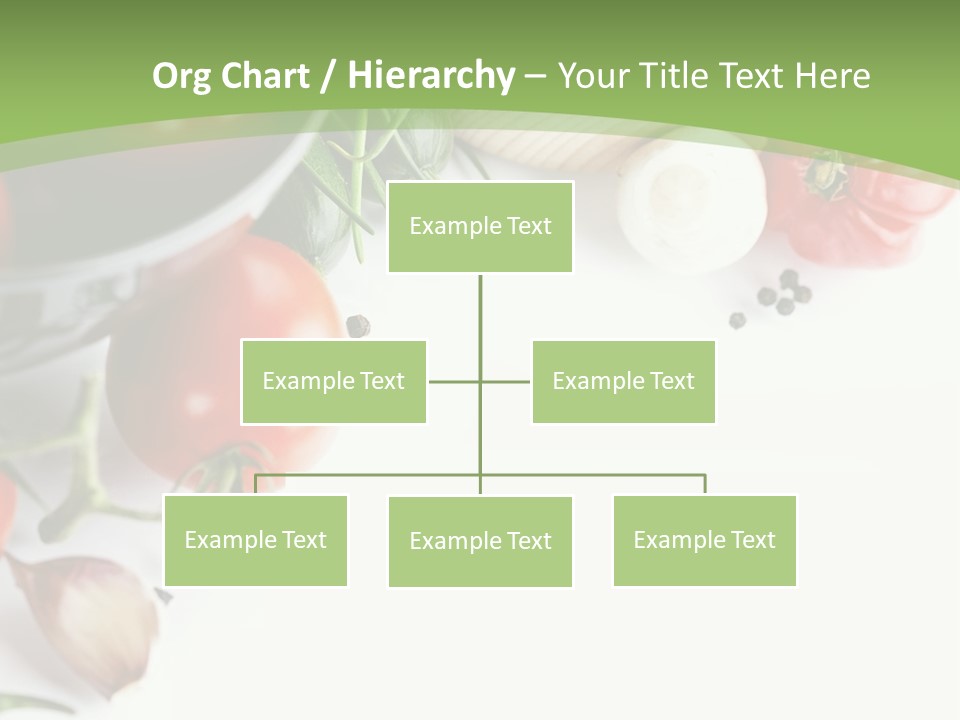 Org Chart / Hierarchy – Your Title Text Here

Example Text

Example Text

Example Text

Example Text

Example Text

Example Text